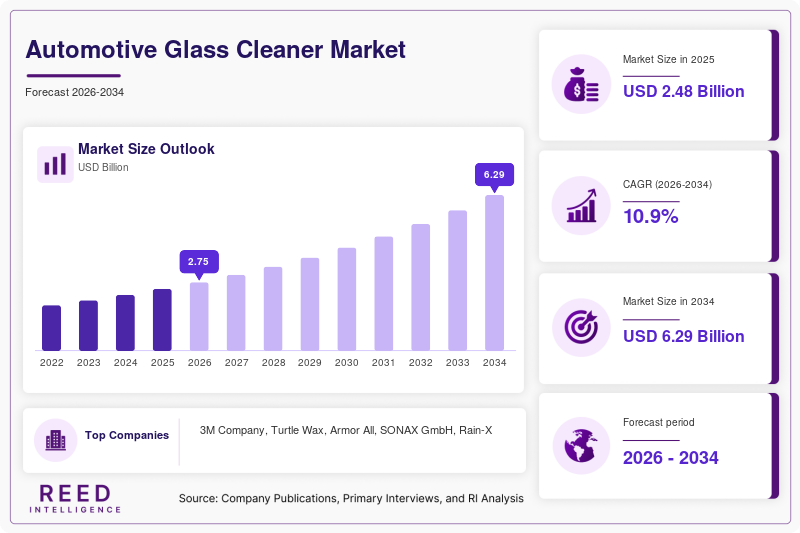 Automotive Glass Cleaner Market

Forecast 2026-2034

Market Size Outlook
USD Billion

2.75

6.29

2022 2023 2024 2025 2026 2027 2028 2029 2030 2031 2032 2033 2034

Top Companies

3M Company, Turtle Wax, Armor All, SONAX GmbH, Rain-X

REED
INTELLIGENCE

Source: Company Publications, Primary Interviews, and RI Analysis

Market Size in 2025
USD 2.48 Billion

CAGR (2026-2034)
10.9%

Market Size in 2034
USD 6.29 Billion

Forecast period
2026 - 2034